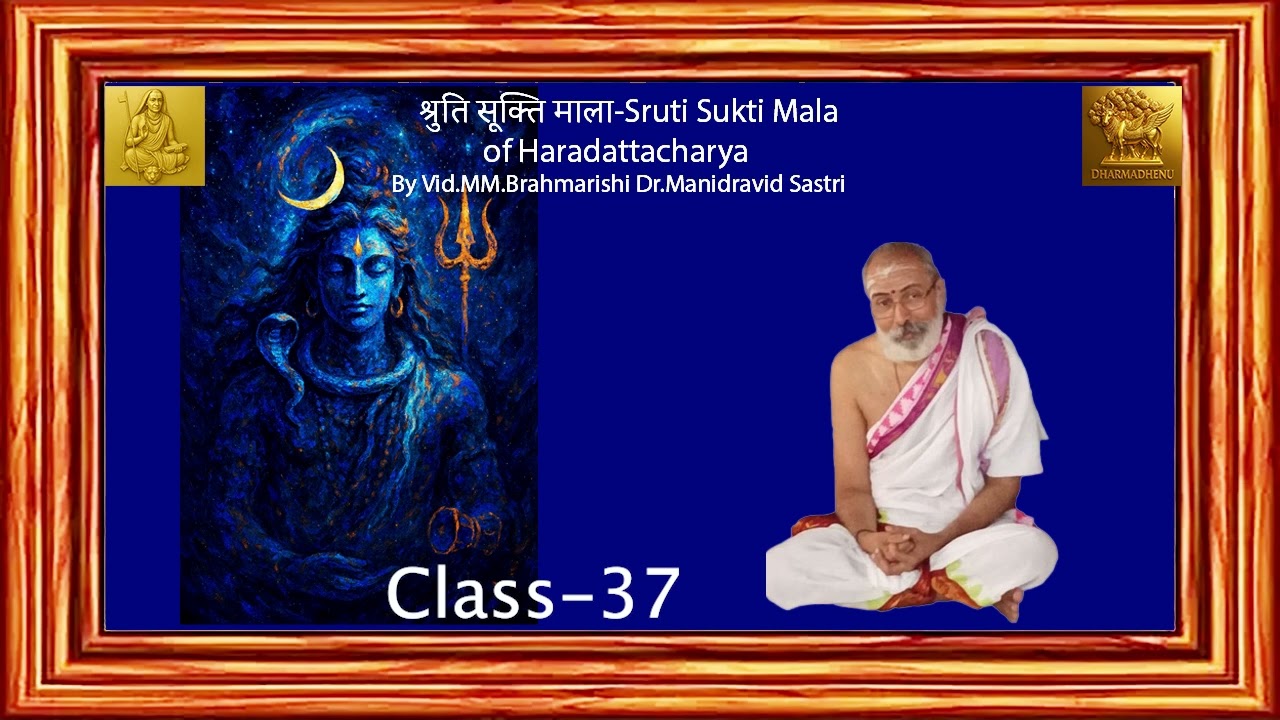 श्रुति सूक्ति माला-Sruti Sukti Mala
of Haradattacharya
By Vid.MM.Brahmarishi Dr.Manidravid Sastri

DHARMADHENU

Class-37